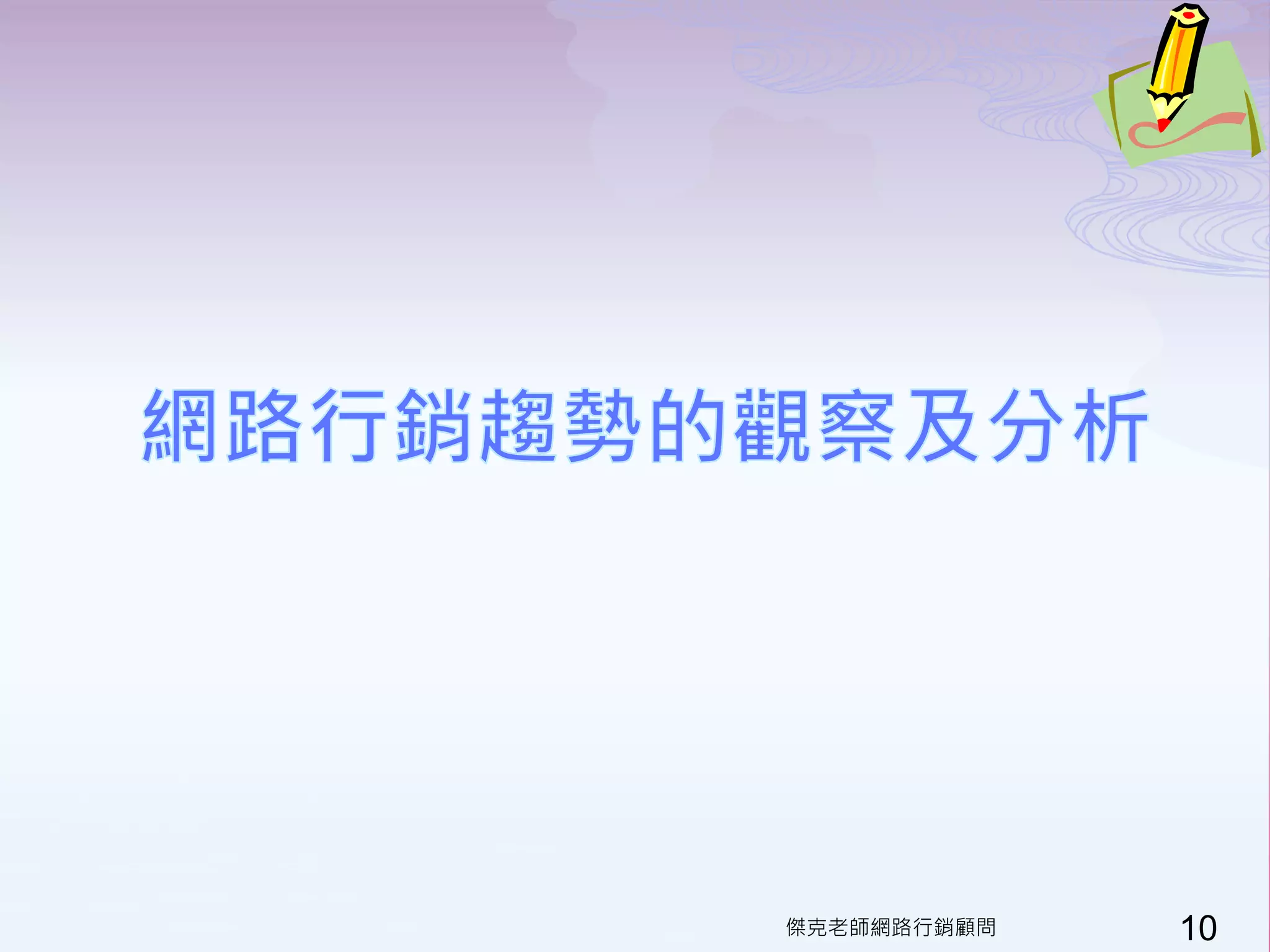 網路行銷趨勢的觀察及分析

傑克老師網路行銷顧問

10